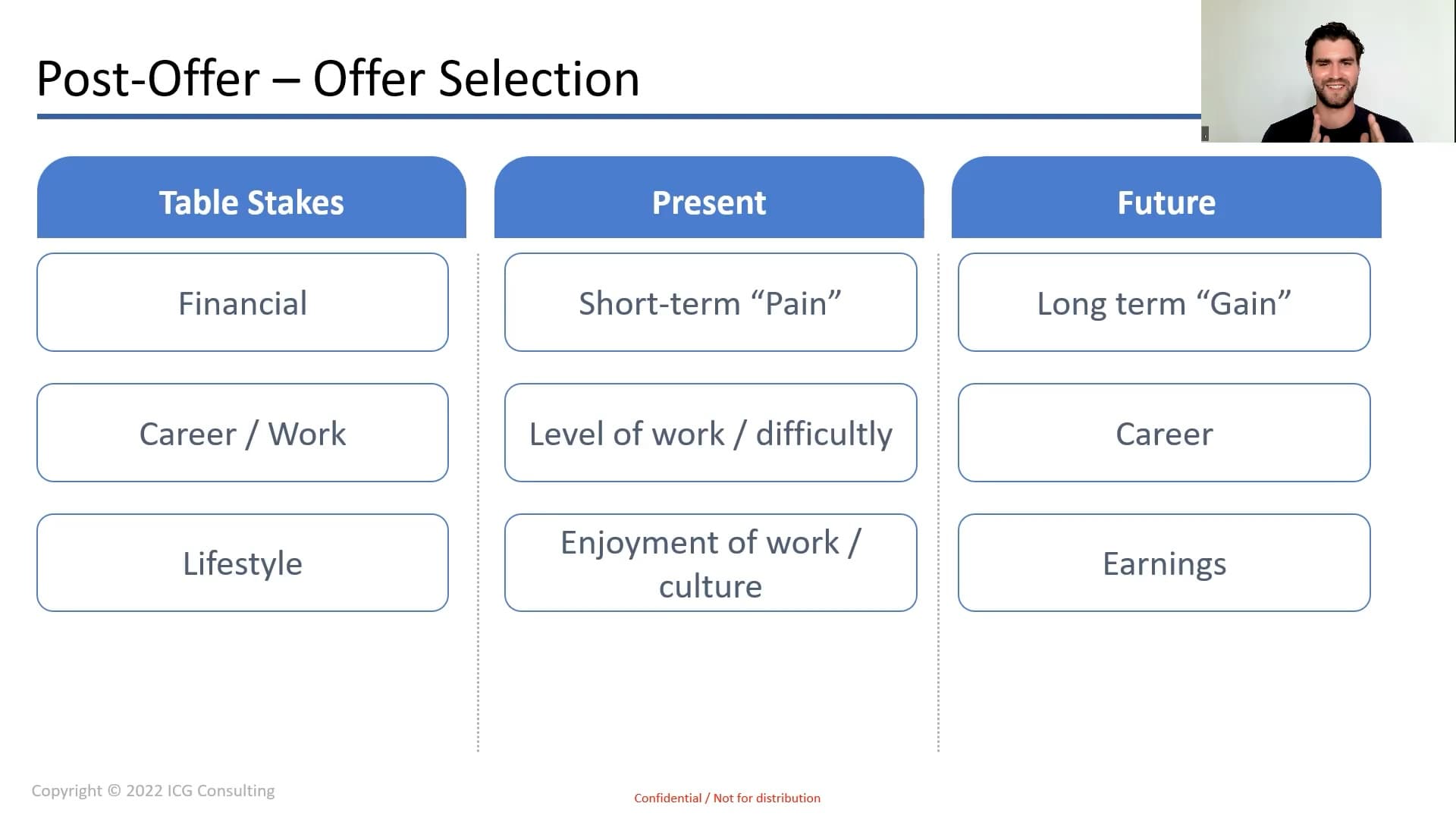 Post-Offer – Offer Selection

Table Stakes

Financial

Career / Work

Lifestyle

Present

Short-term “Pain”

Level of work / difficultly

Enjoyment of work / culture

Future

Long term “Gain”

Career

Earnings

Copyright © 2022 ICG Consulting

Confidential / Not for distribution